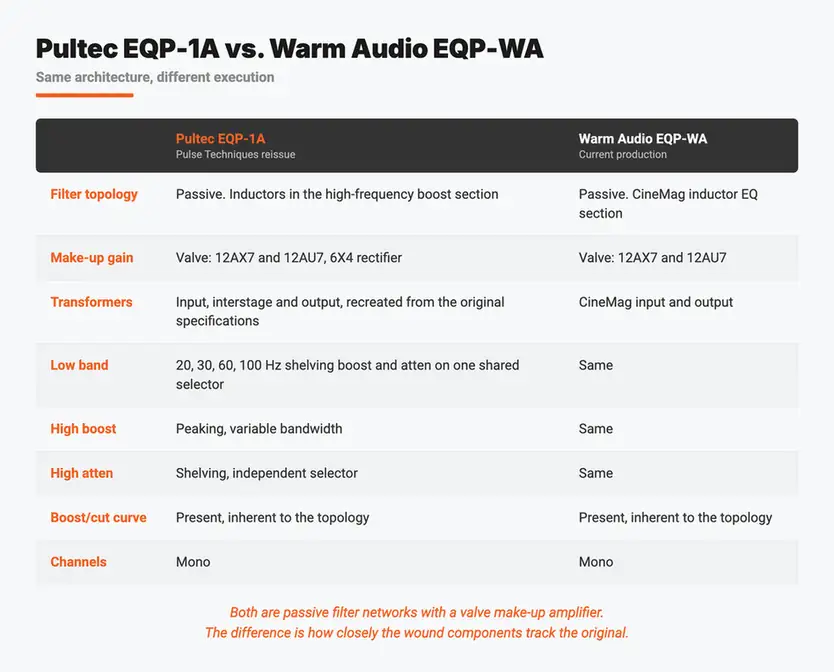 Pultec EQP-1A vs. Warm Audio EQP-WA

Same architecture, different execution

|  | Pultec EQP-1A Pulse Techniques reissue | Warm Audio EQP-WA Current production |
|---|---|---|
| Filter topology | Passive. Inductors in the high-frequency boost section | Passive. CineMag inductor EQ section |
| Make-up gain | Valve: 12AX7 and 12AU7, 6X4 rectifier | Valve: 12AX7 and 12AU7 |
| Transformers | Input, interstage and output, recreated from the original specifications | CineMag input and output |
| Low band | 20, 30, 60, 100 Hz shelving boost and atten on one shared selector | Same |
| High boost | Peaking, variable bandwidth | Same |
| High atten | Shelving, independent selector | Same |
| Boost/cut curve | Present, inherent to the topology | Present, inherent to the topology |
| Channels | Mono | Mono |

Both are passive filter networks with a valve make-up amplifier.
The difference is how closely the wound components track the original.